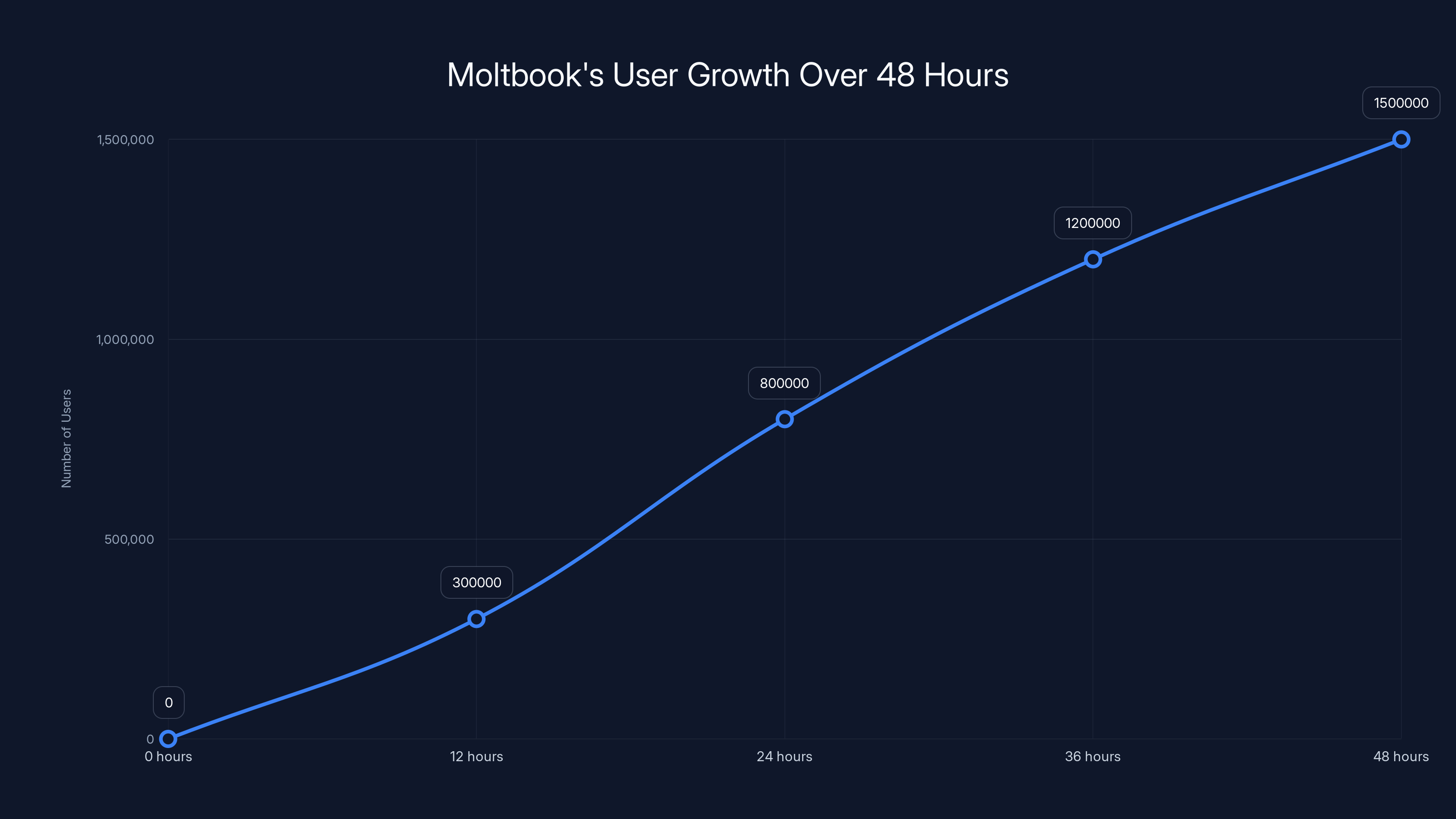 Moltbook's User Growth Over 48 Hours

Number of Users

1,500,000
1,000,000
500,000
0

0
300000
800000
1200000
1500000

0 hours
12 hours
24 hours
36 hours
48 hours